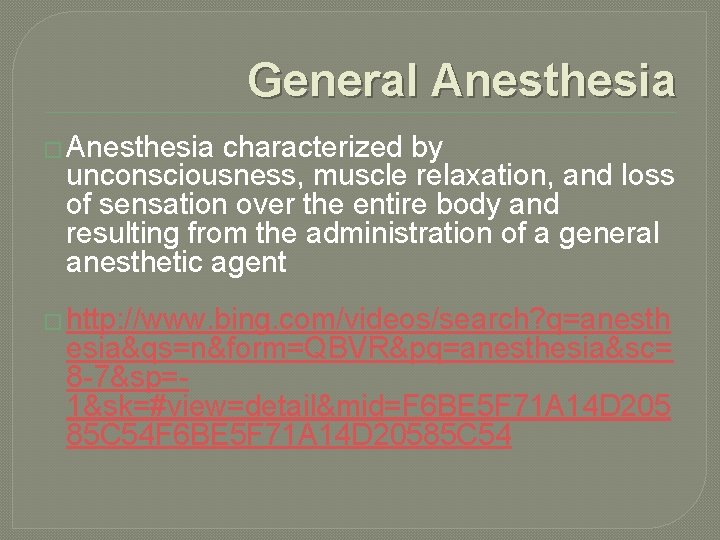 General Anesthesia

Anesthesia characterized by unconsciousness, muscle relaxation, and loss of sensation over the entire body and resulting from the administration of a general anesthetic agent

http://www.bing.com/videos/search?q=anesthesia&qs=n&form=QBVR&pq=anesthesia&sc=8-7&sp=-1&sk=#view=detail&mid=F6BE5F71A14D20585C54F6BE5F71A14D20585C54